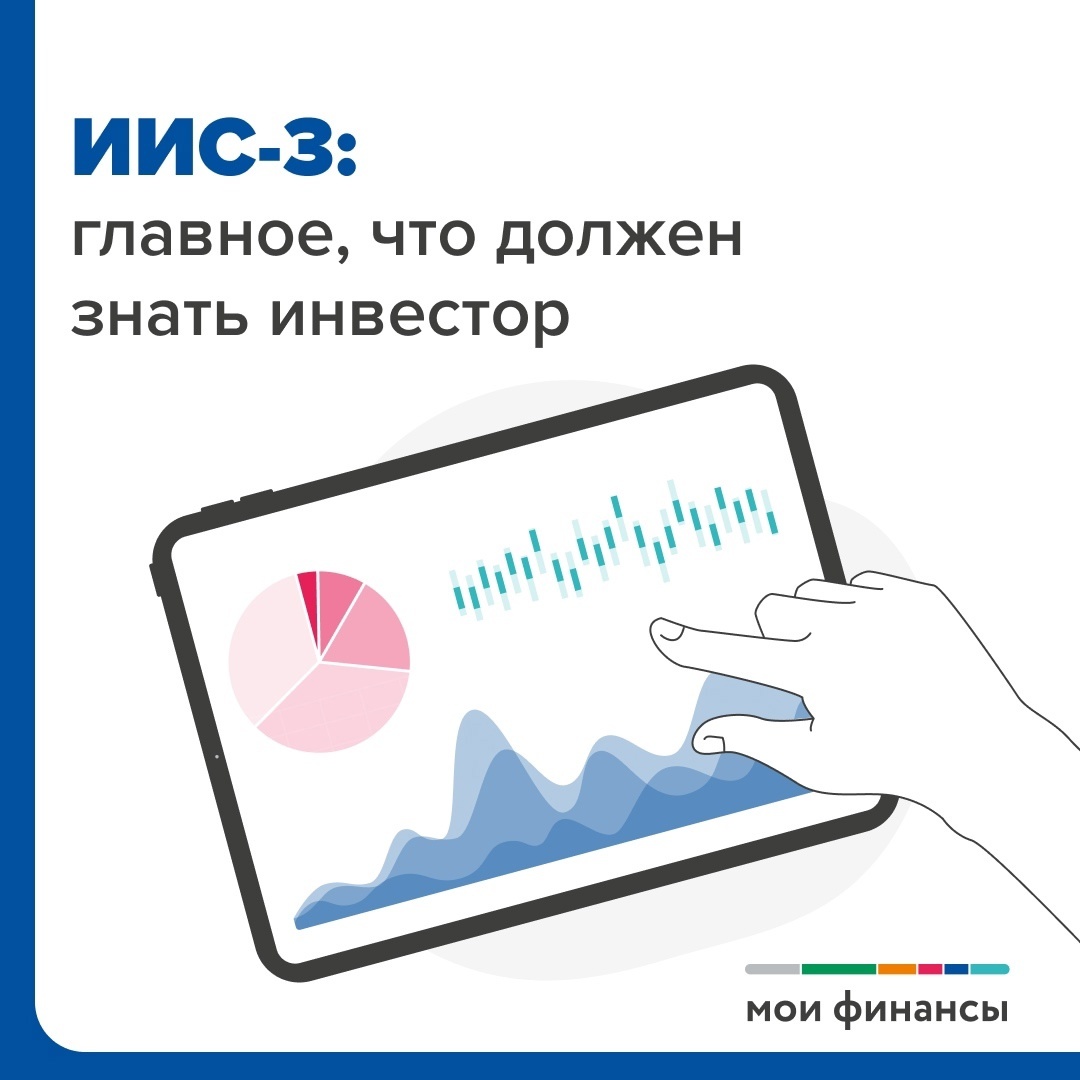 ИИС-3:
главное, что должен знать инвестор

мои финансы